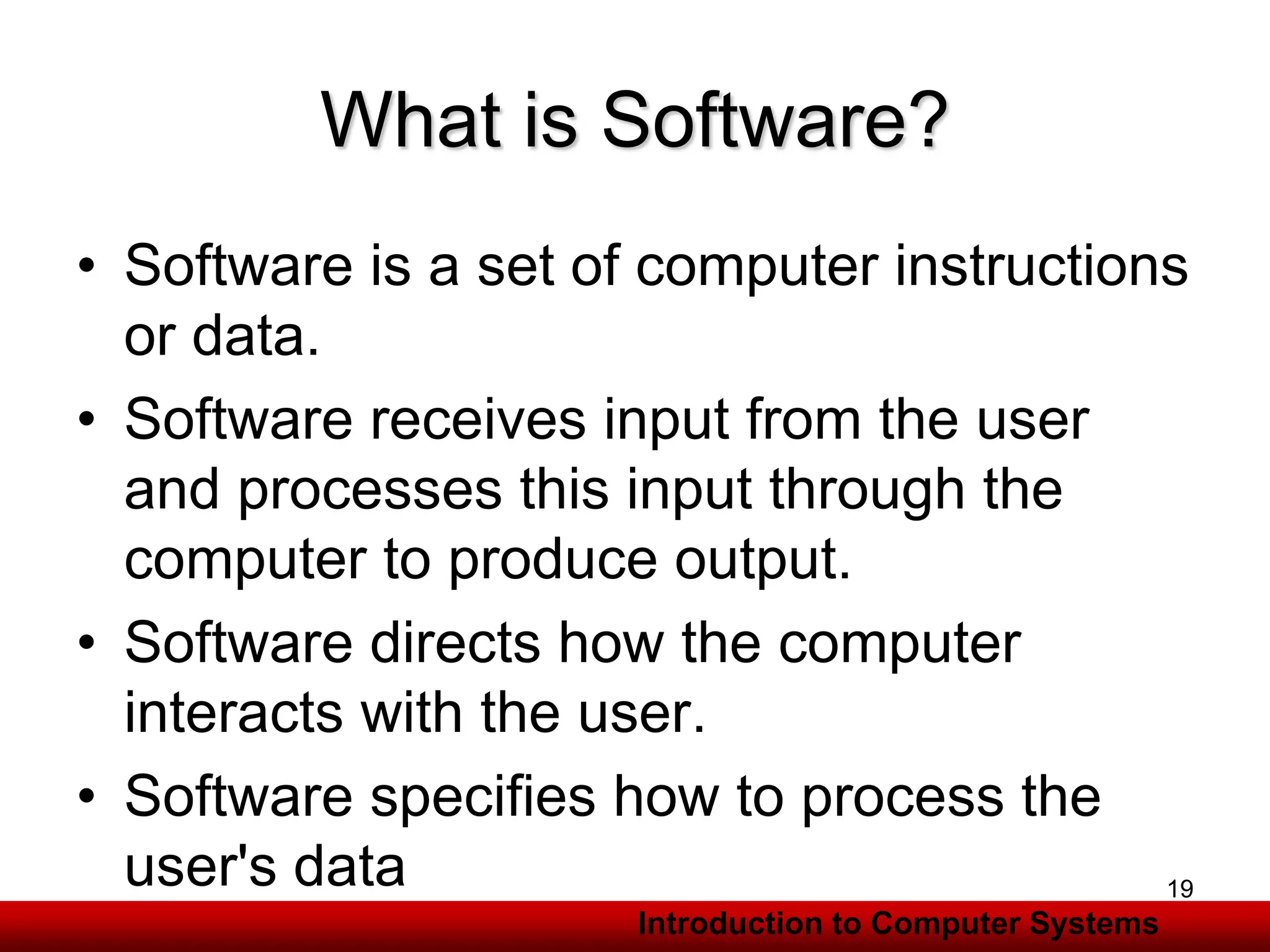 What is Software?

• Software is a set of computer instructions or data.

• Software receives input from the user and processes this input through the computer to produce output.

• Software directs how the computer interacts with the user.

• Software specifies how to process the user's data

19

Introduction to Computer Systems